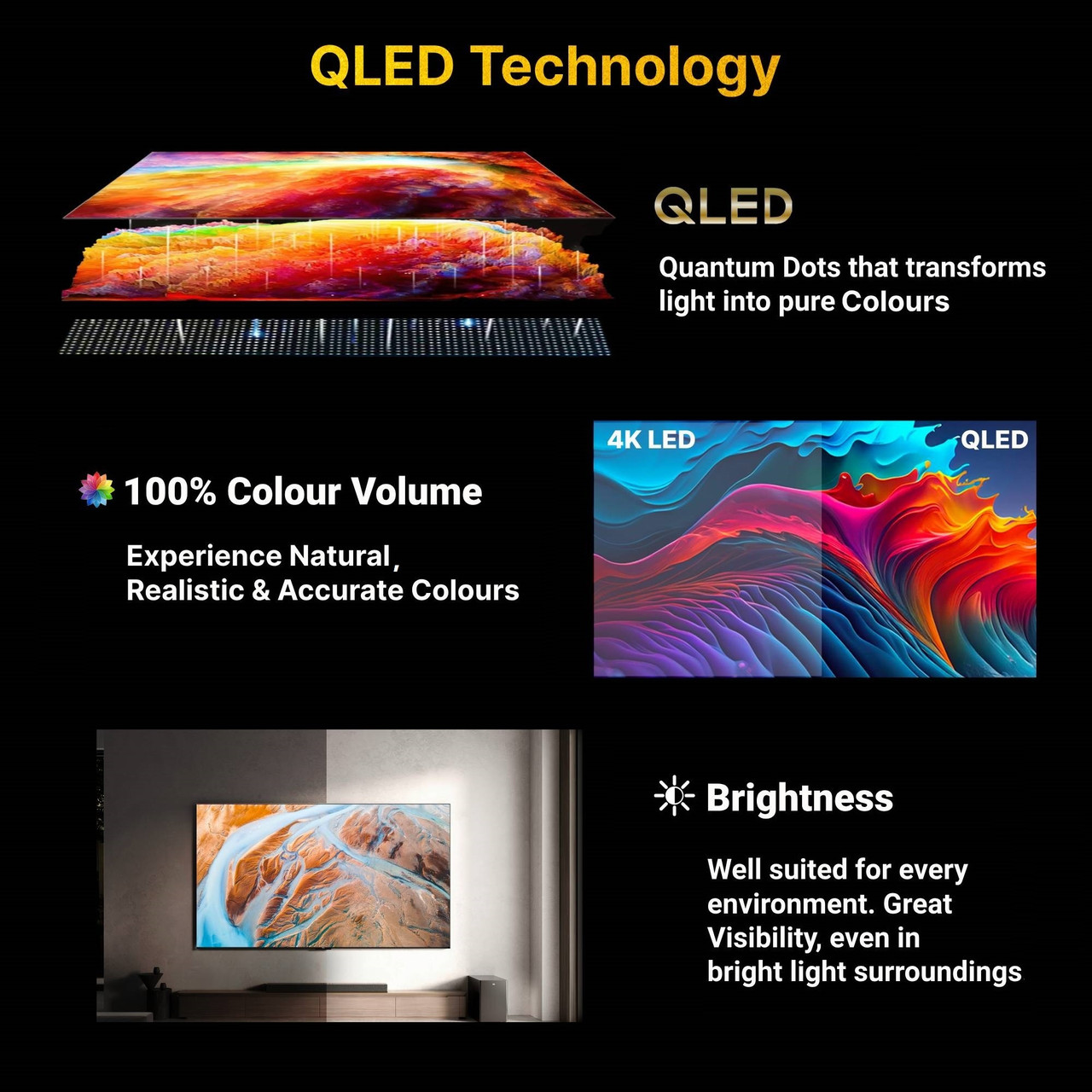 QLED Technology

QLED

Quantum Dots that transforms light into pure Colours

100% Colour Volume

Experience Natural, Realistic & Accurate Colours

4K LED

QLED

Brightness

Well suited for every environment. Great Visibility, even in bright light surroundings